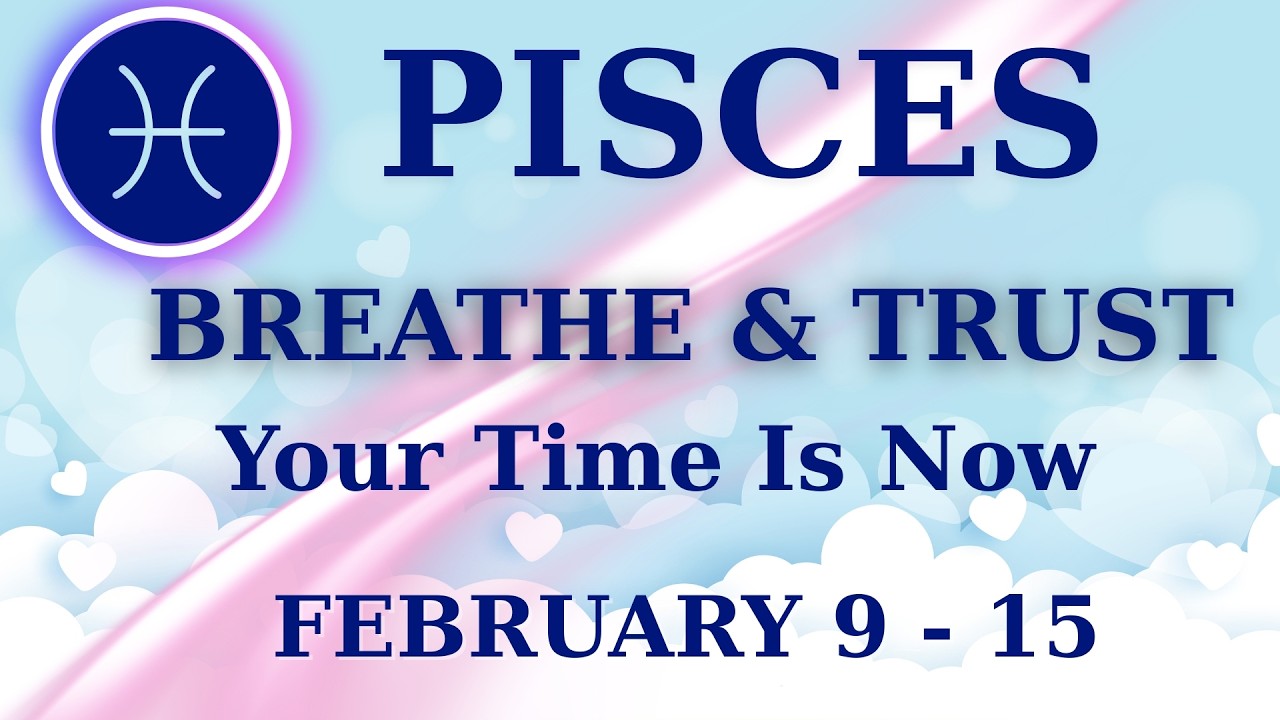 PISCES

BREATHE & TRUST

Your Time Is Now

FEBRUARY 9 - 15